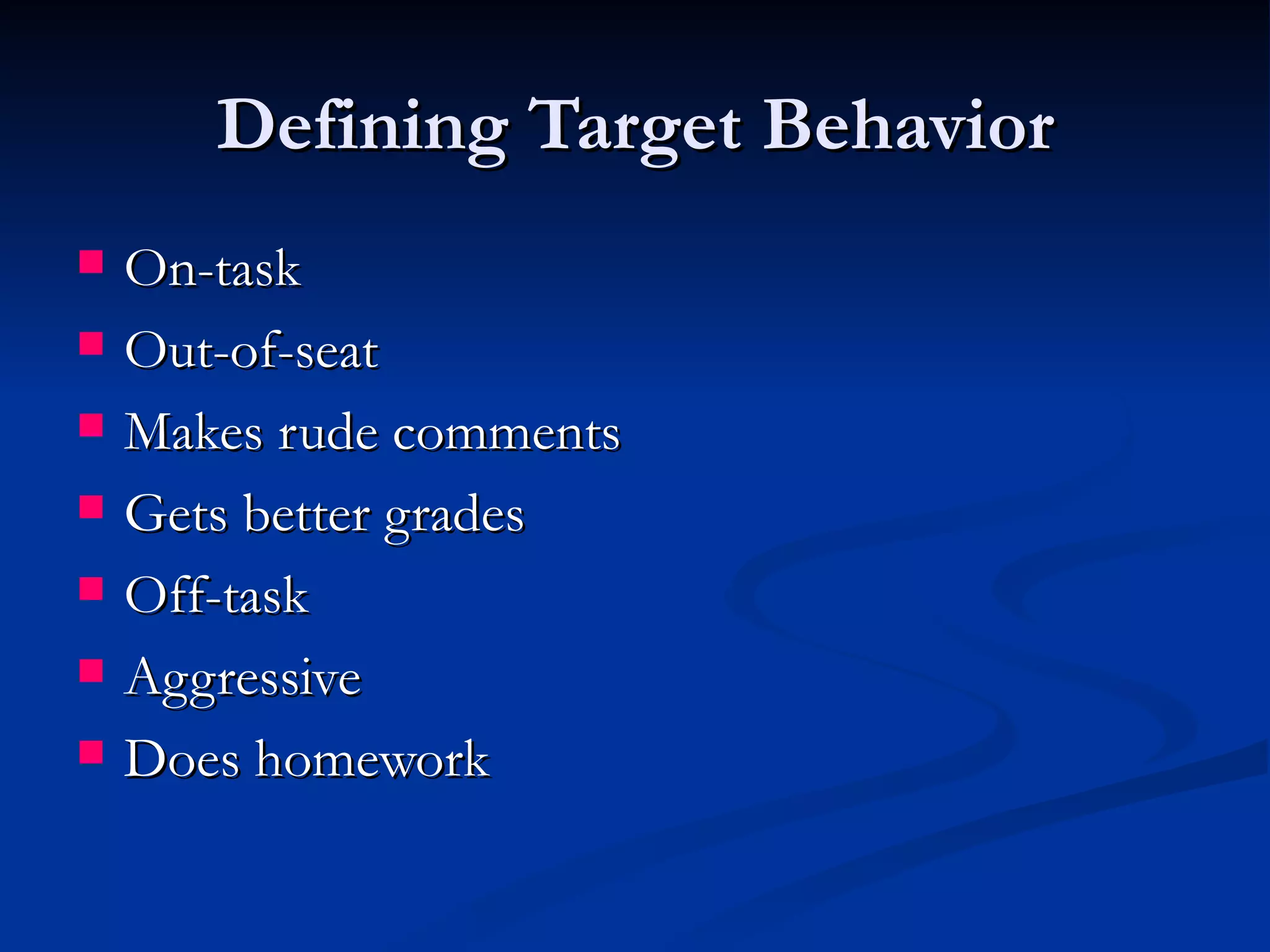 Defining Target Behavior

- On-task
- Out-of-seat
- Makes rude comments
- Gets better grades
- Off-task
- Aggressive
- Does homework